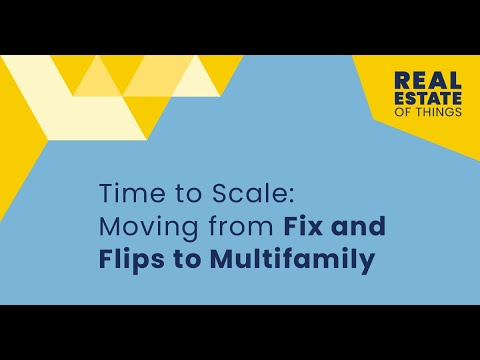 REAL ESTATE OF THINGS

Time to Scale: Moving from Fix and Flips to Multifamily